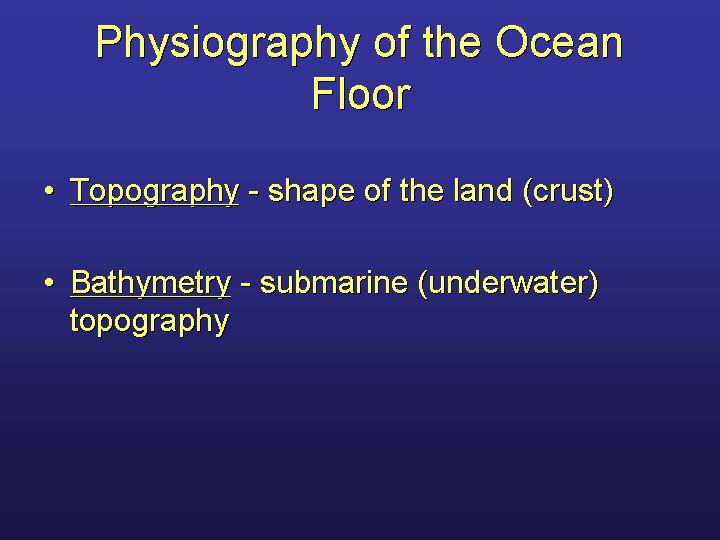 Physiography of the Ocean Floor

• Topography - shape of the land (crust)

• Bathymetry - submarine (underwater) topography